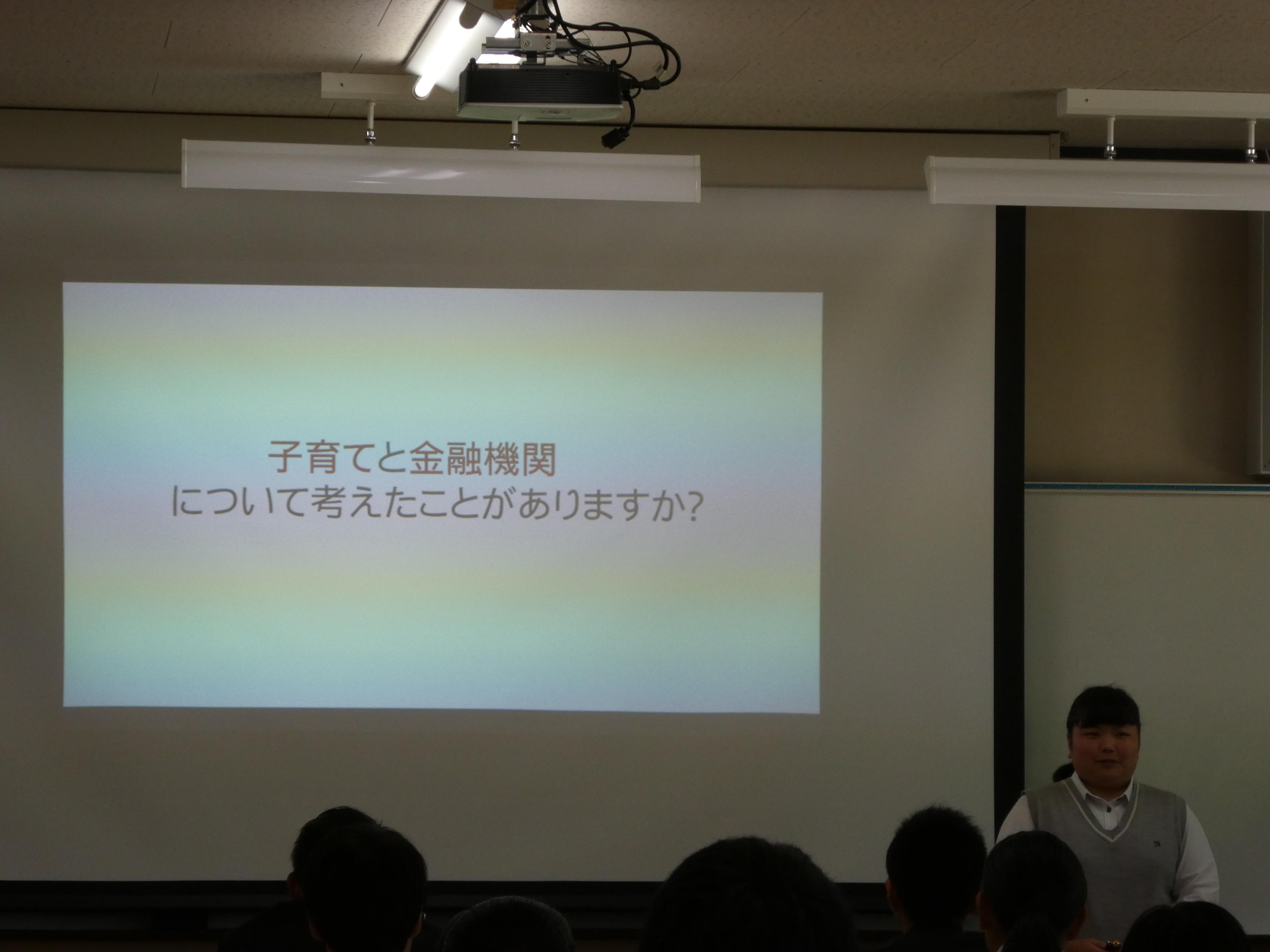 子育てと金融機関
について考えたことがありますか?